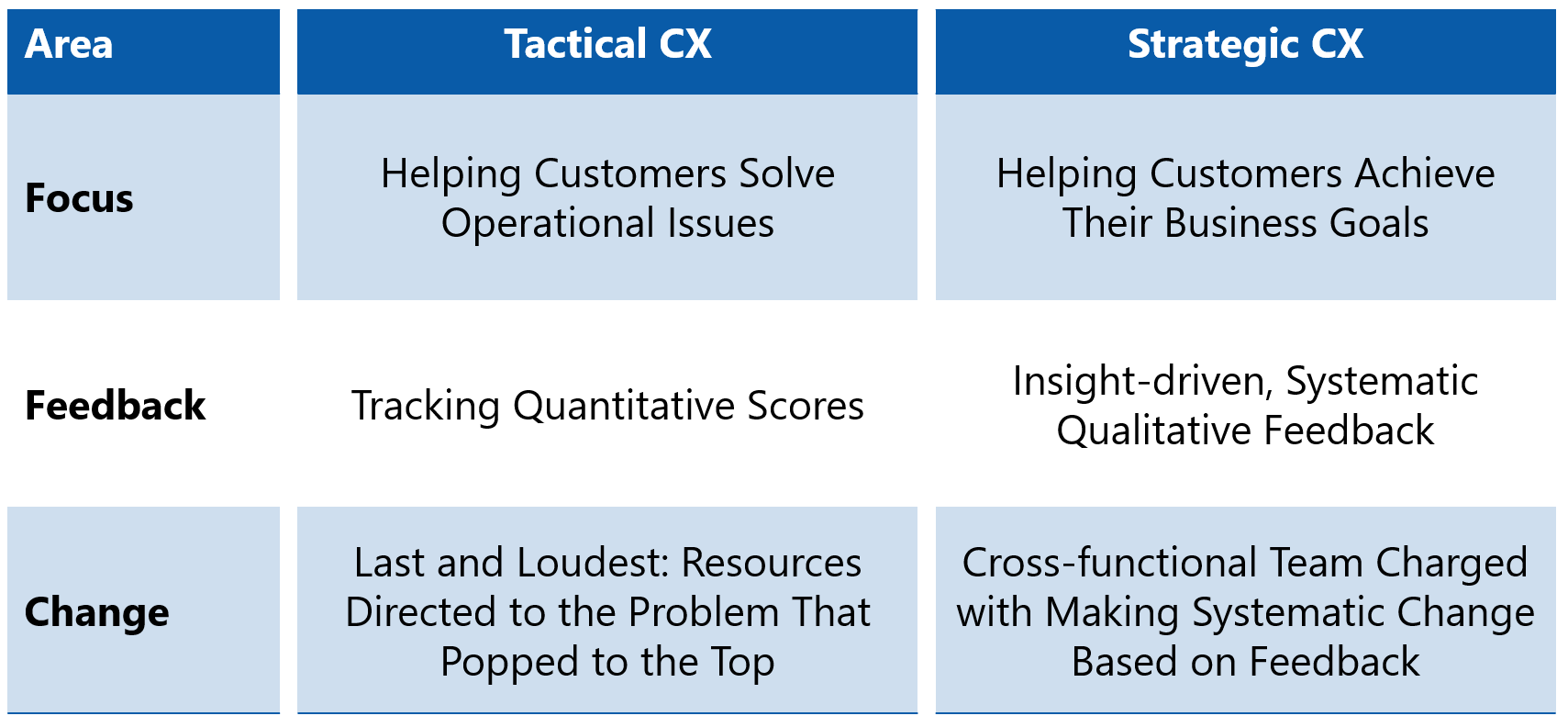 | Area | Tactical CX | Strategic CX |
|---|---|---|
| Focus | Helping Customers Solve Operational Issues | Helping Customers Achieve Their Business Goals |
| Feedback | Tracking Quantitative Scores | Insight-driven, Systematic Qualitative Feedback |
| Change | Last and Loudest: Resources Directed to the Problem That Popped to the Top | Cross-functional Team Charged with Making Systematic Change Based on Feedback |